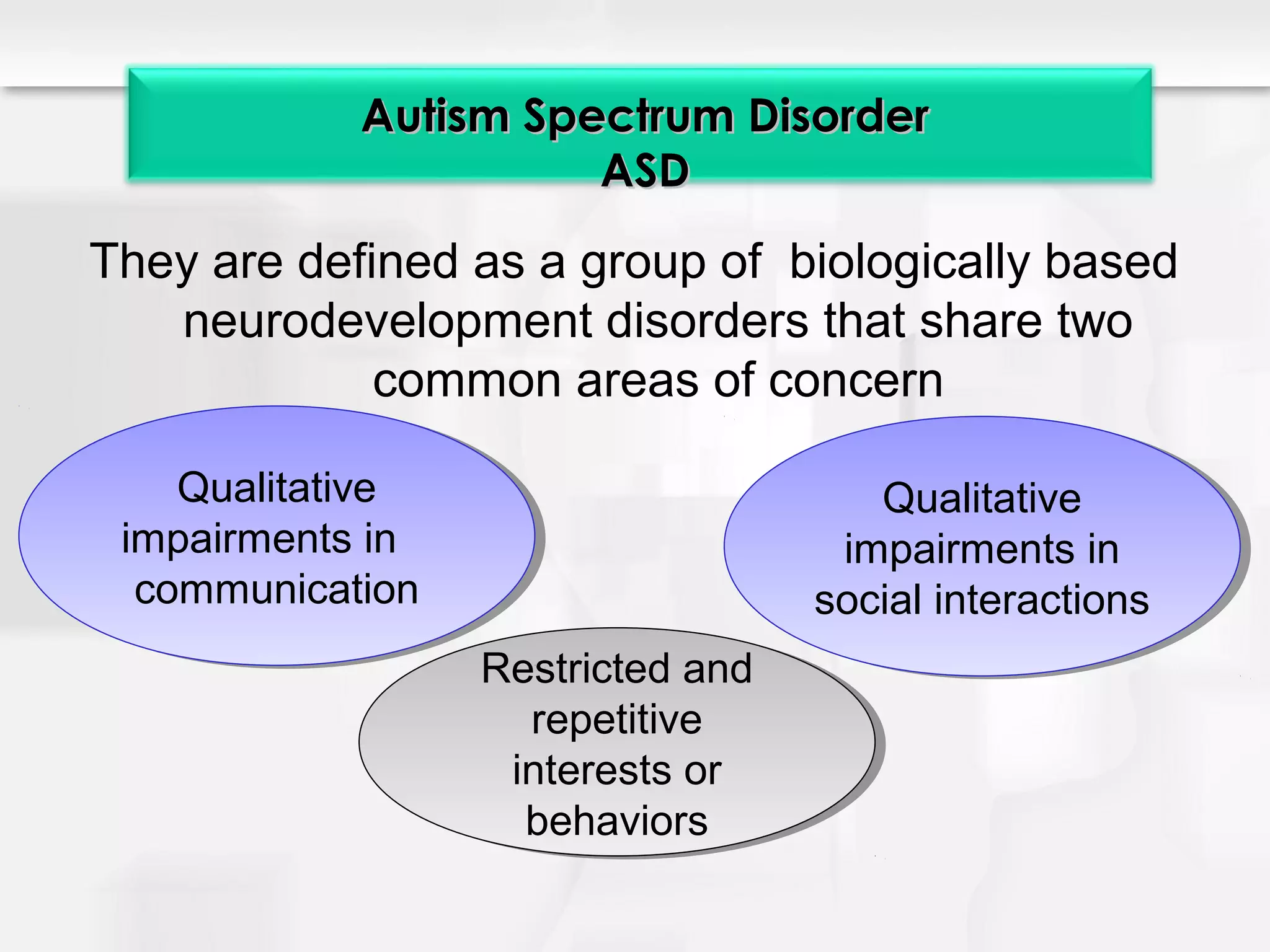 Autism Spectrum Disorder
ASD

They are defined as a group of biologically based neurodevelopment disorders that share two common areas of concern

Qualitative impairments in communication

Qualitative impairments in social interactions

Restricted and repetitive interests or behaviors